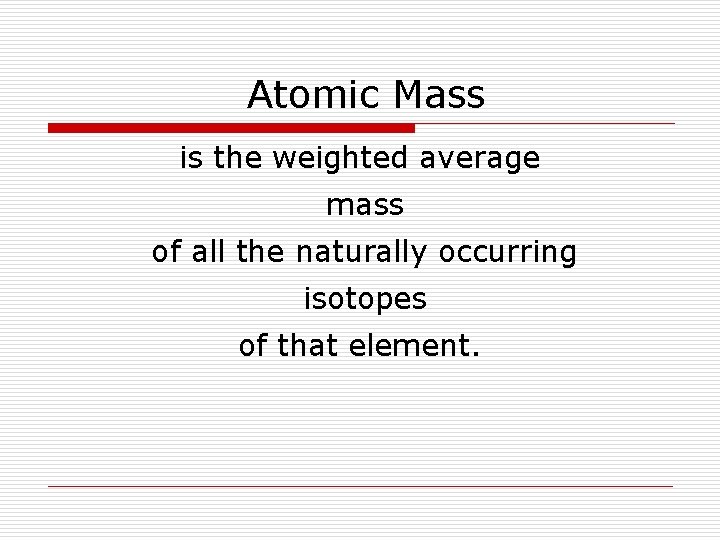 Atomic Mass

is the weighted average
mass
of all the naturally occurring
isotopes
of that element.